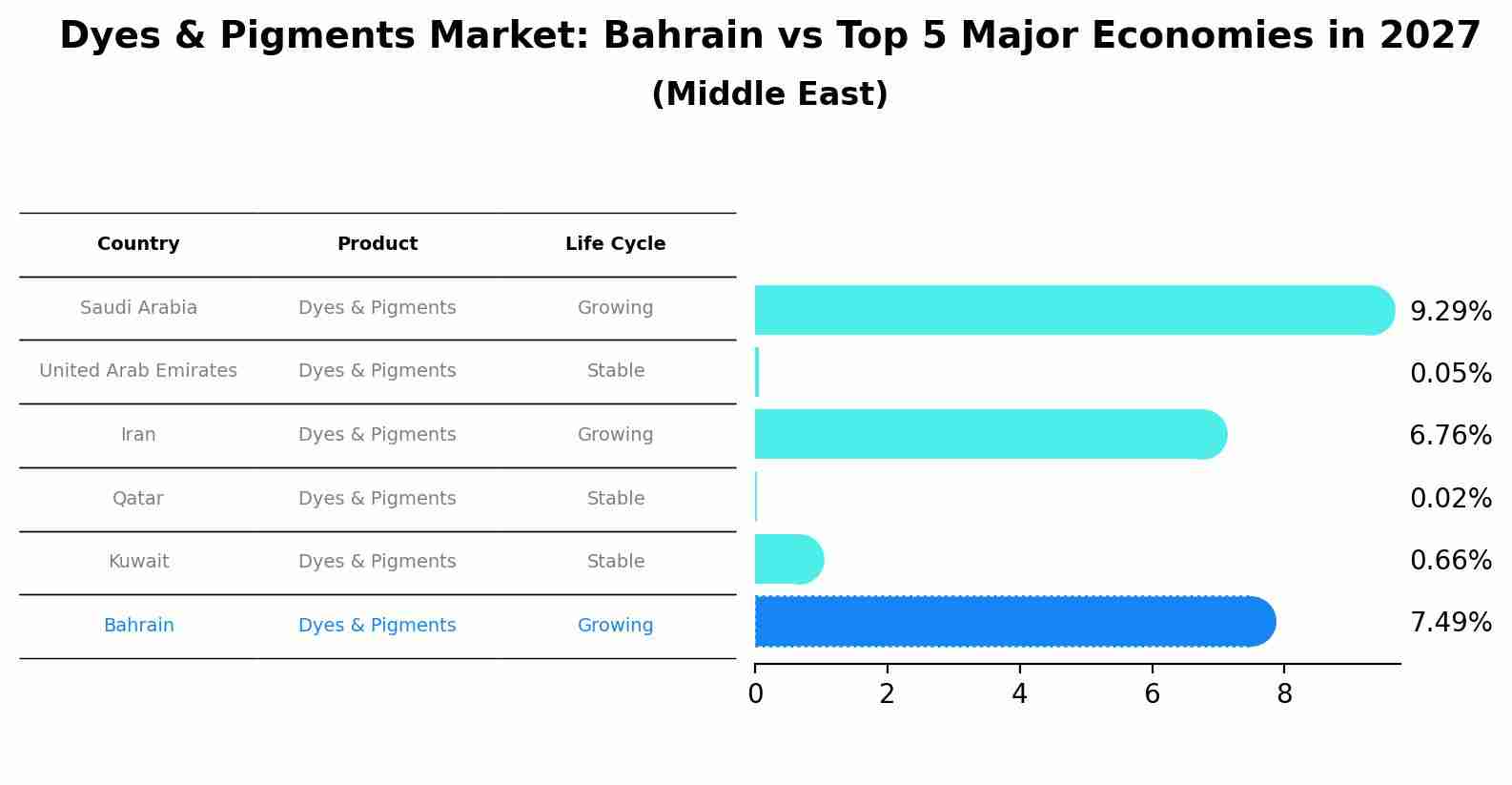 Dyes & Pigments Market: Bahrain vs Top 5 Major Economies in 2027
(Middle East)

| Country | Product | Life Cycle |
|---|---|---|
| Saudi Arabia | Dyes & Pigments | Growing |
| United Arab Emirates | Dyes & Pigments | Stable |
| Iran | Dyes & Pigments | Growing |
| Qatar | Dyes & Pigments | Stable |
| Kuwait | Dyes & Pigments | Stable |
| Bahrain | Dyes & Pigments | Growing |

9.29%
0.05%
6.76%
0.02%
0.66%
7.49%

0
2
4
6
8